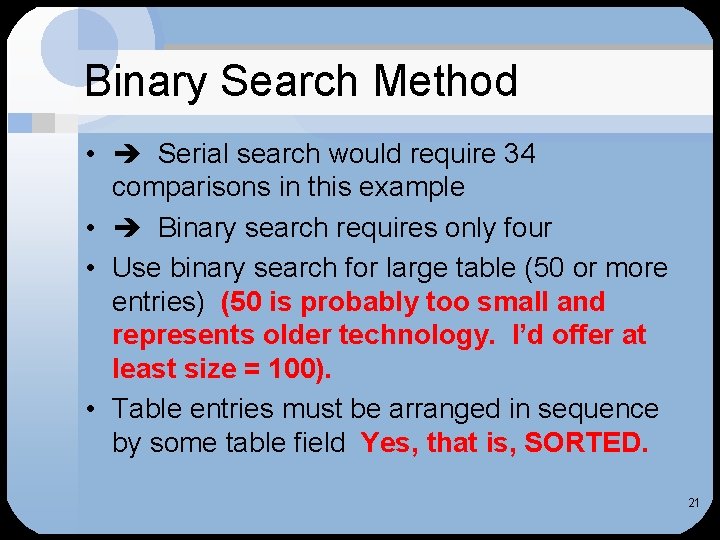 Binary Search Method

• ➔ Serial search would require 34 comparisons in this example

• ➔ Binary search requires only four

• Use binary search for large table (50 or more entries) (50 is probably too small and represents older technology. I'd offer at least size = 100).

• Table entries must be arranged in sequence by some table field Yes, that is, SORTED.

21